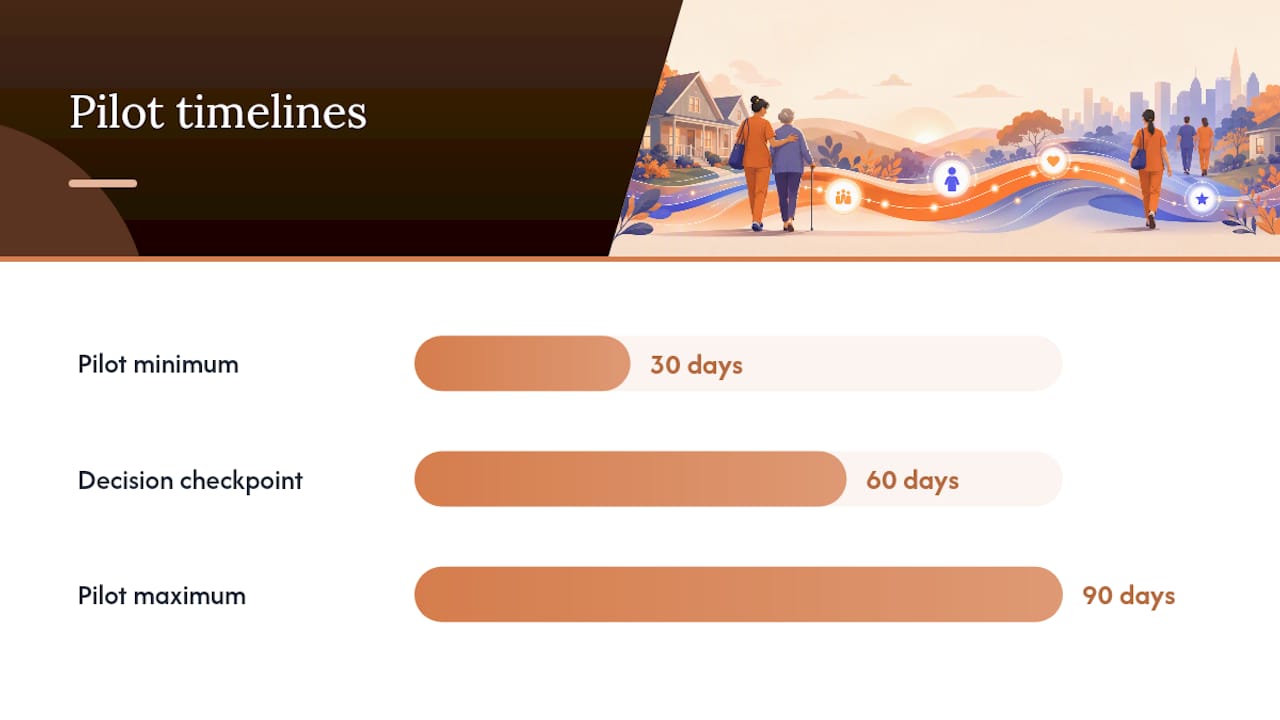 Pilot timelines

Pilot minimum
30 days

Decision checkpoint
60 days

Pilot maximum
90 days